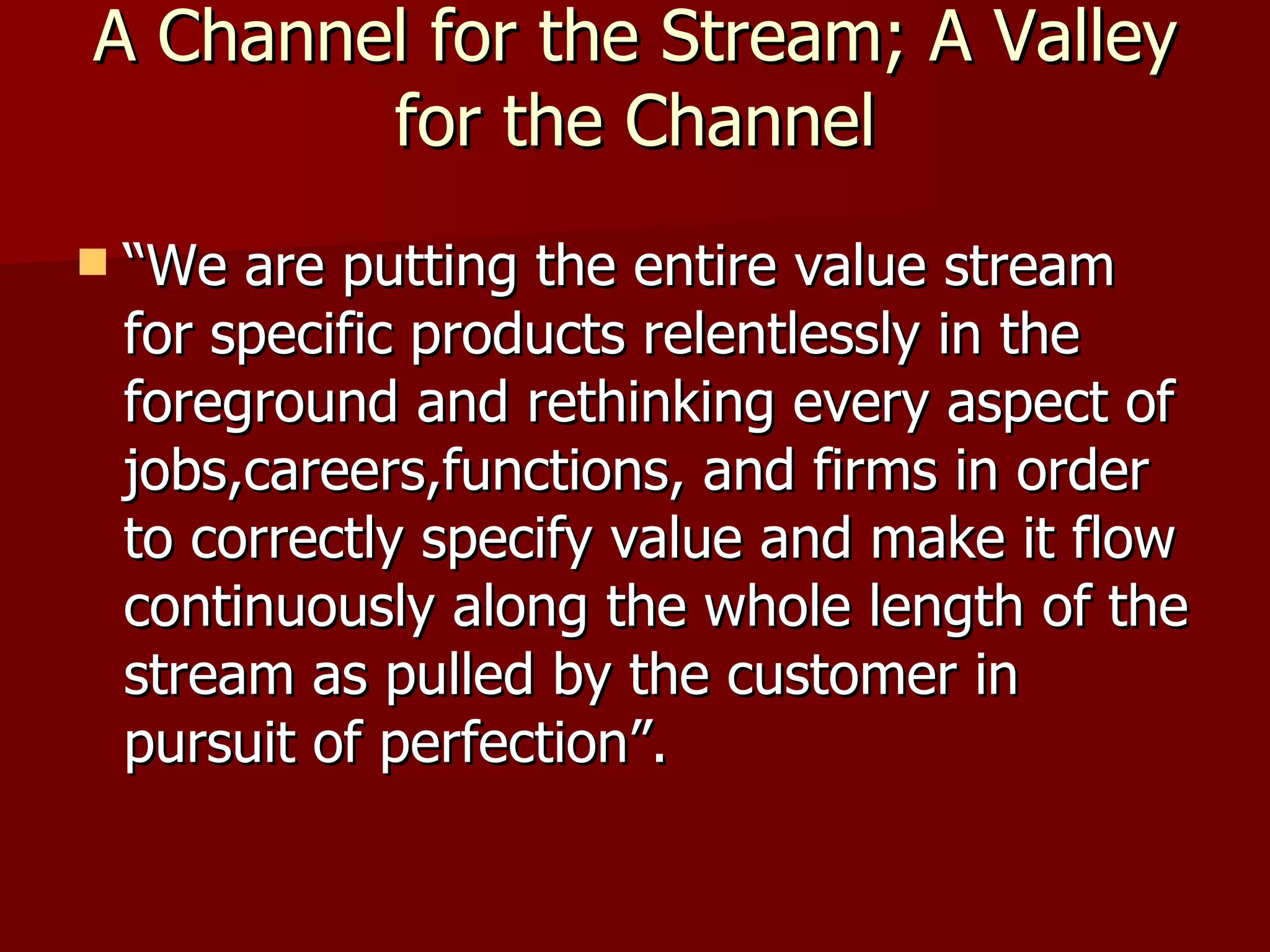 A Channel for the Stream; A Valley for the Channel

“We are putting the entire value stream for specific products relentlessly in the foreground and rethinking every aspect of jobs,careers,functions, and firms in order to correctly specify value and make it flow continuously along the whole length of the stream as pulled by the customer in pursuit of perfection”.